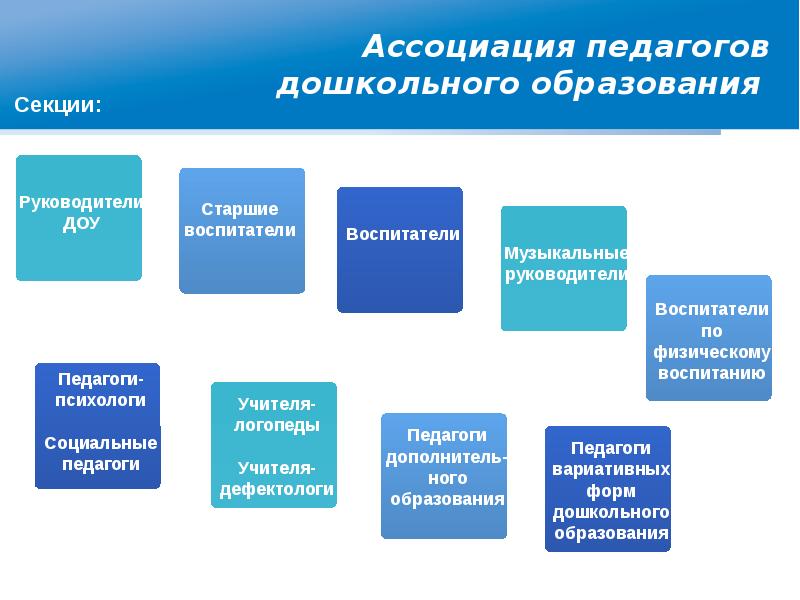 Ассоциация педагогов дошкольного образования

Секции:

Руководители ДОУ

Старшие воспитатели

Воспитатели

Музыкальные руководители

Воспитатели по физическому воспитанию

Педагоги-психологи

Социальные педагоги

Учителя-логопеды

Учителя-дефектологи

Педагоги дополнительного образования

Педагоги вариативных форм дошкольного образования